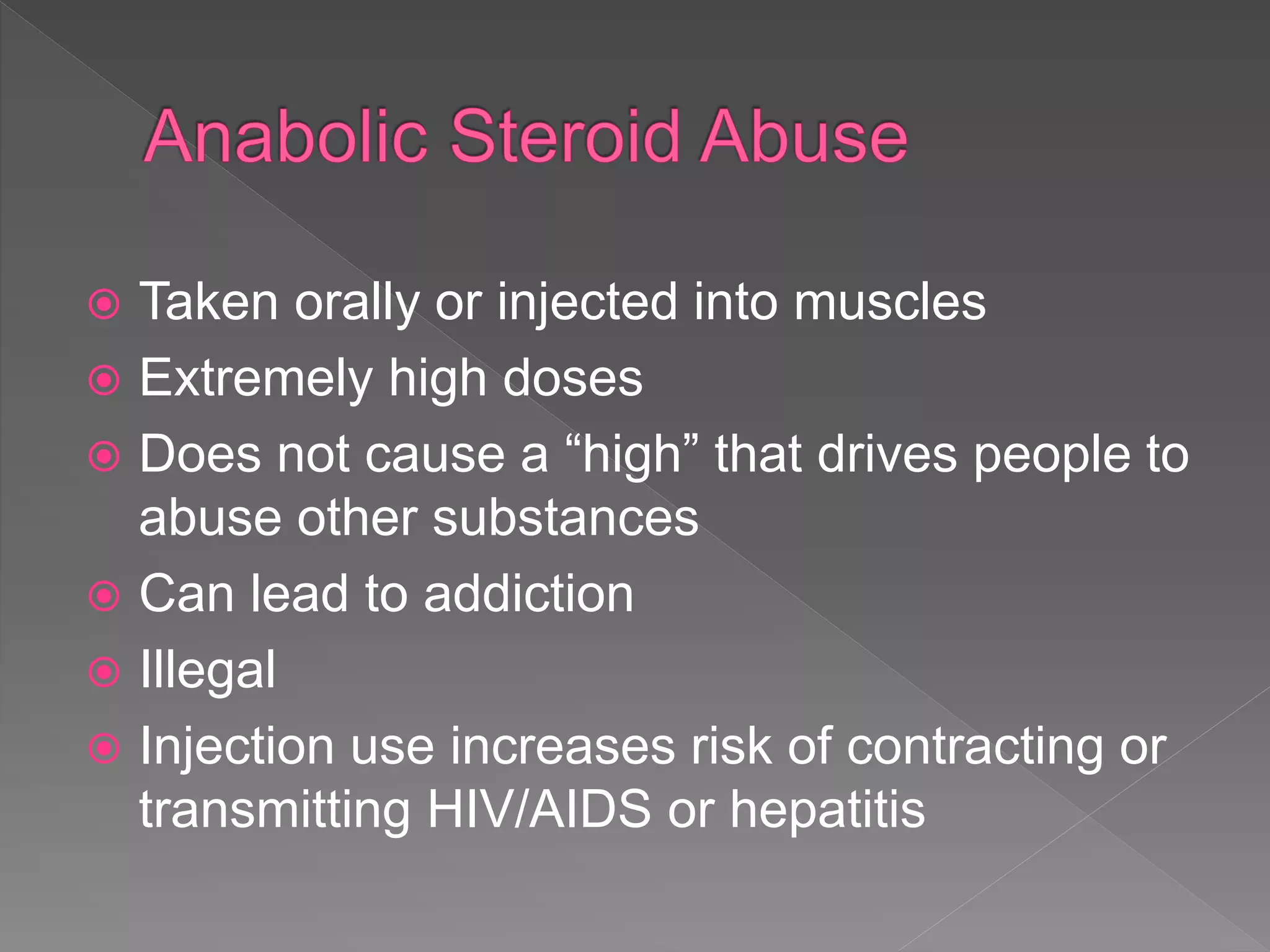 Anabolic Steroid Abuse

Taken orally or injected into muscles
Extremely high doses
Does not cause a “high” that drives people to abuse other substances
Can lead to addiction
Illegal
Injection use increases risk of contracting or transmitting HIV/AIDS or hepatitis